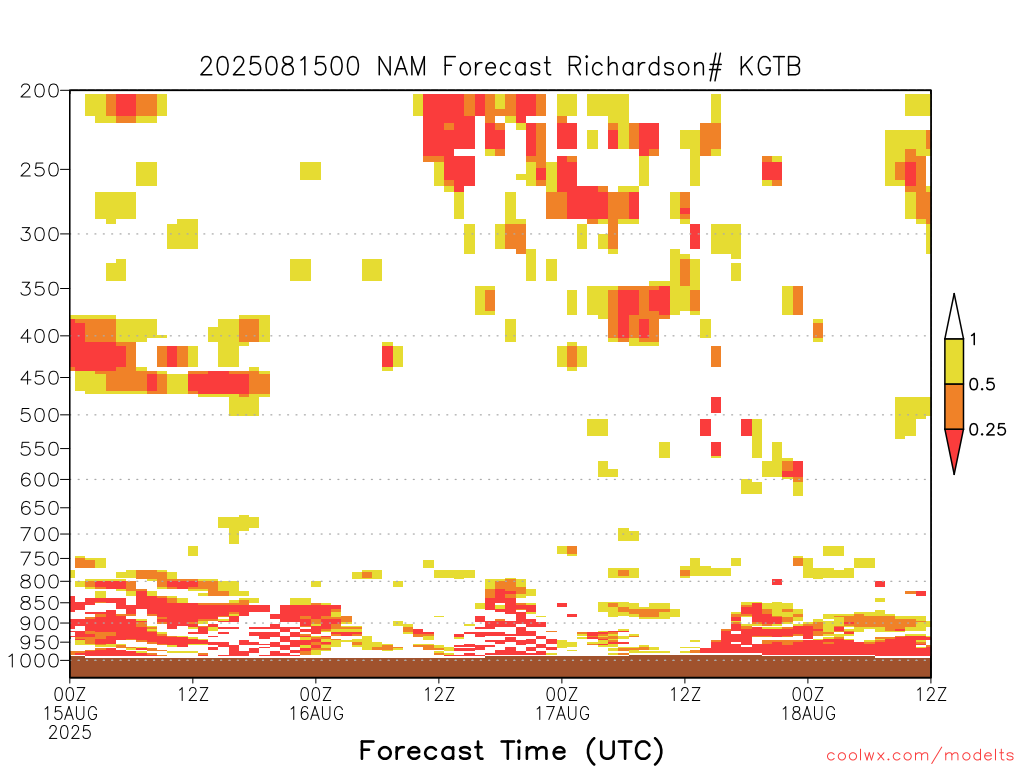 2025081500 NAM Forecast Richardson# KGTB

200
250
300
350
400
450
500
550
600
650
700
750
800
850
900
950
1000

1
0.5
0.25

00Z
15AUG
2025
12Z
00Z
16AUG
12Z
00Z
17AUG
12Z
00Z
18AUG
12Z

Forecast Time (UTC)

coolwx.com/modelts